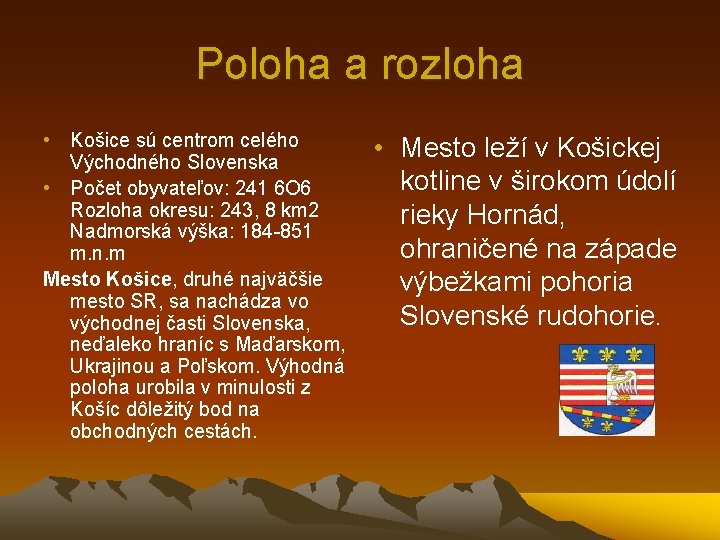 Poloha a rozloha

• Košice sú centrom celého Východného Slovenska
• Počet obyvateľov: 241 6O6
Rozloha okresu: 243, 8 km2
Nadmorská výška: 184-851 m.n.m

Mesto Košice, druhé najväčšie mesto SR, sa nachádza vo východnej časti Slovenska, neďaleko hraníc s Maďarskom, Ukrajinou a Poľskom. Výhodná poloha urobila v minulosti z Košíc dôležitý bod na obchodných cestách.

• Mesto leží v Košickej kotline v širokom údolí rieky Hornád, ohraničené na západe výbežkami pohoria Slovenské rudohorie.